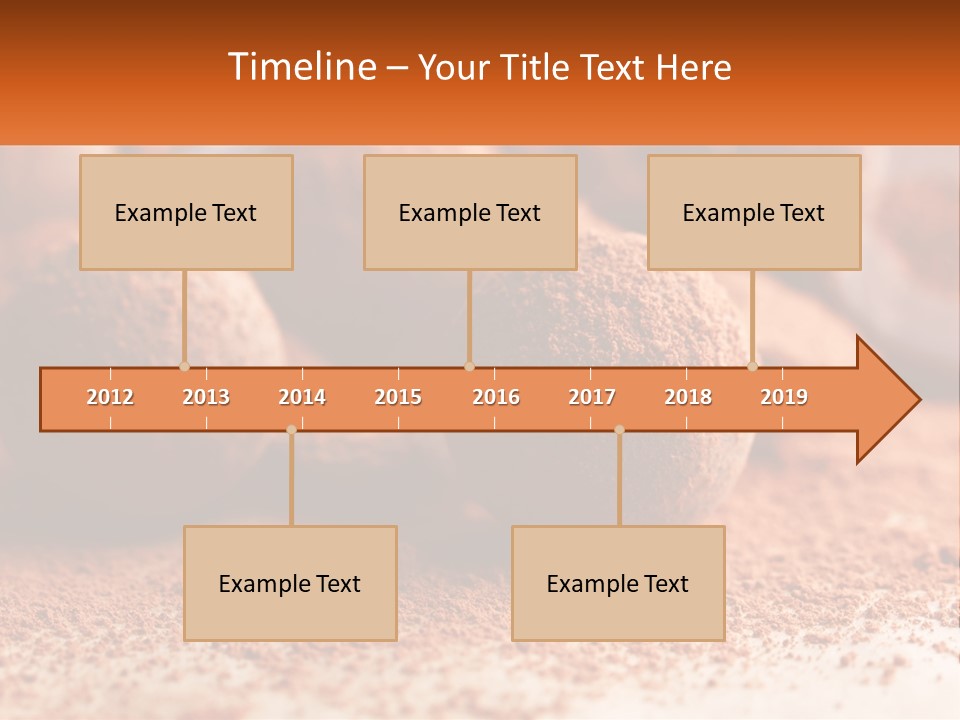 Timeline – Your Title Text Here

Example Text

Example Text

Example Text

2012 2013 2014 2015 2016 2017 2018 2019

Example Text

Example Text